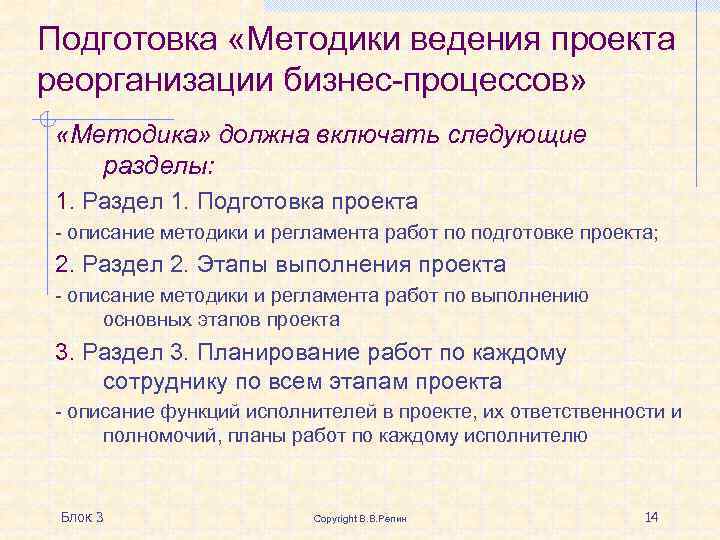 Подготовка «Методики ведения проекта реорганизации бизнес-процессов»

«Методика» должна включать следующие разделы:

1. Раздел 1. Подготовка проекта

- описание методики и регламента работ по подготовке проекта;

2. Раздел 2. Этапы выполнения проекта

- описание методики и регламента работ по выполнению основных этапов проекта

3. Раздел 3. Планирование работ по каждому сотруднику по всем этапам проекта

- описание функций исполнителей в проекте, их ответственности и полномочий, планы работ по каждому исполнителю

Блок 3

Copyright В.В.Репин

14